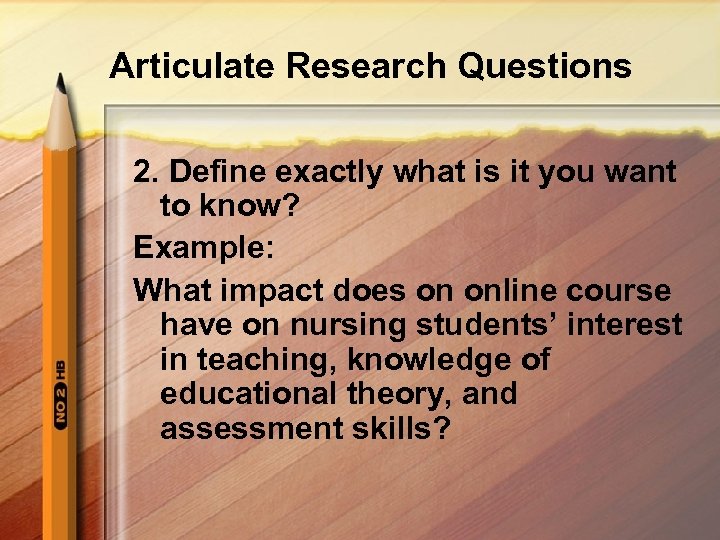 Articulate Research Questions

2. Define exactly what is it you want to know?

Example:

What impact does on online course have on nursing students' interest in teaching, knowledge of educational theory, and assessment skills?

NO 2 HB